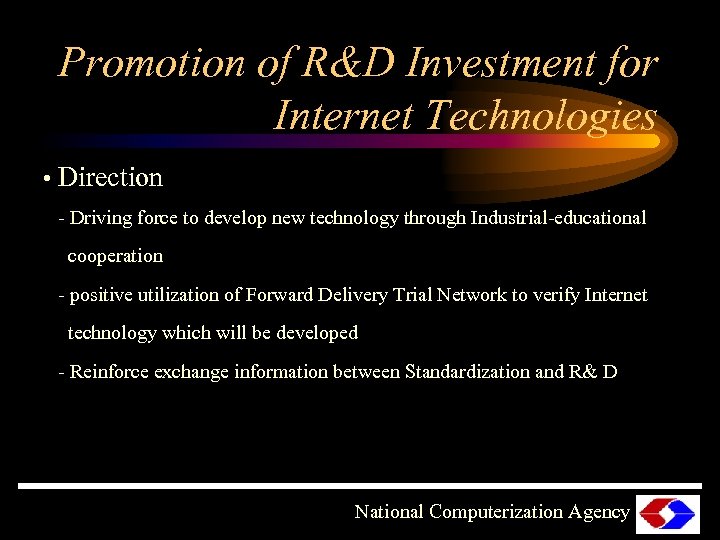 Promotion of R&D Investment for Internet Technologies

• Direction

- Driving force to develop new technology through Industrial-educational cooperation

- positive utilization of Forward Delivery Trial Network to verify Internet technology which will be developed

- Reinforce exchange information between Standardization and R& D

National Computerization Agency